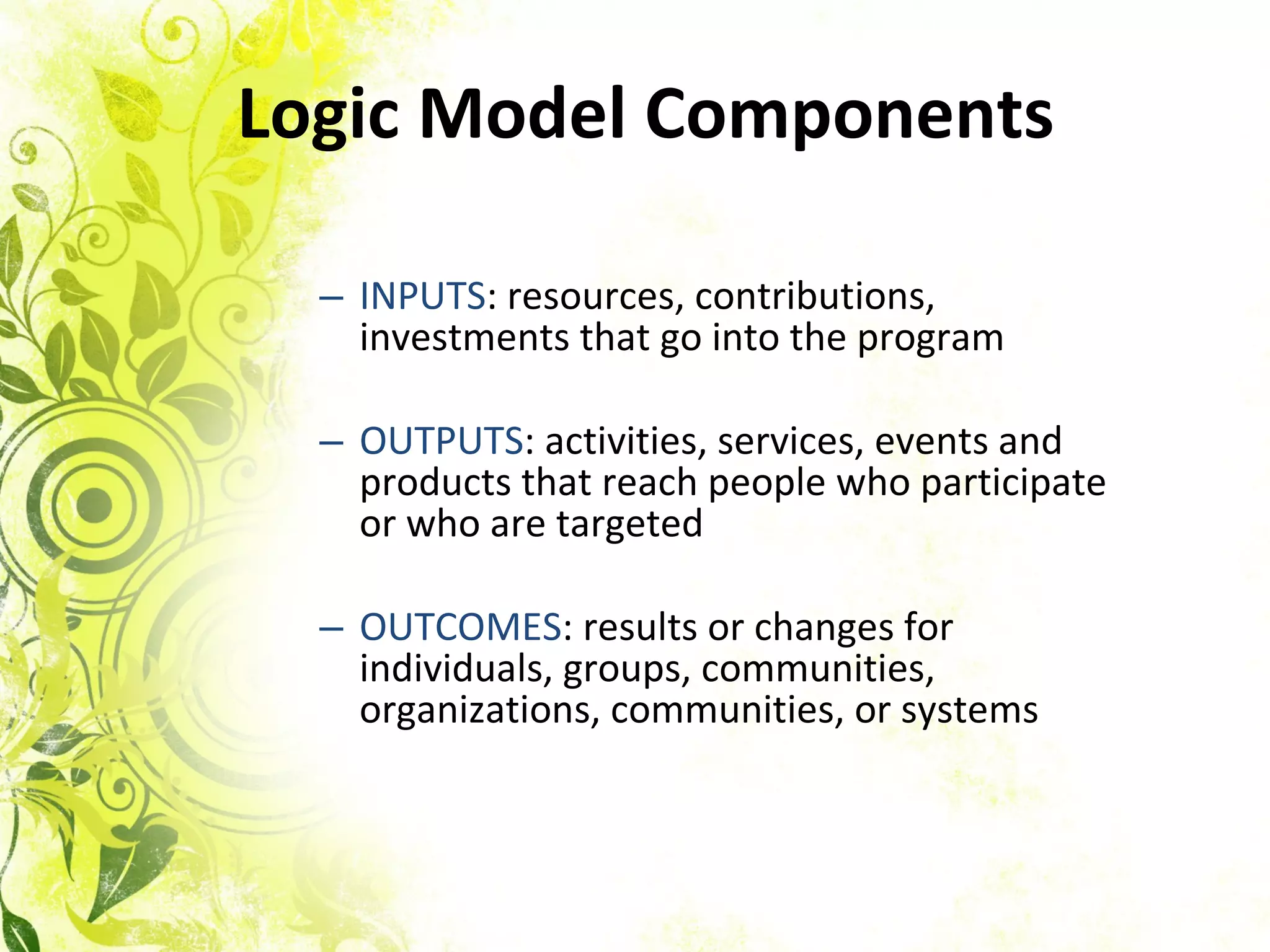 Logic Model Components

– INPUTS: resources, contributions, investments that go into the program

– OUTPUTS: activities, services, events and products that reach people who participate or who are targeted

– OUTCOMES: results or changes for individuals, groups, communities, organizations, communities, or systems